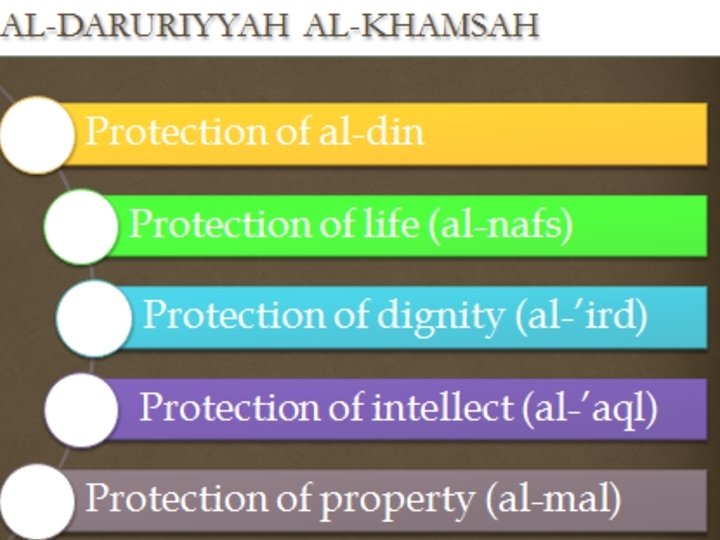 AL-DARURIYYAH AL-KHAMSAH

Protection of al-din

Protection of life (al-nafs)

Protection of dignity (al-'ird)

Protection of intellect (al-'aql)

Protection of property (al-mal)